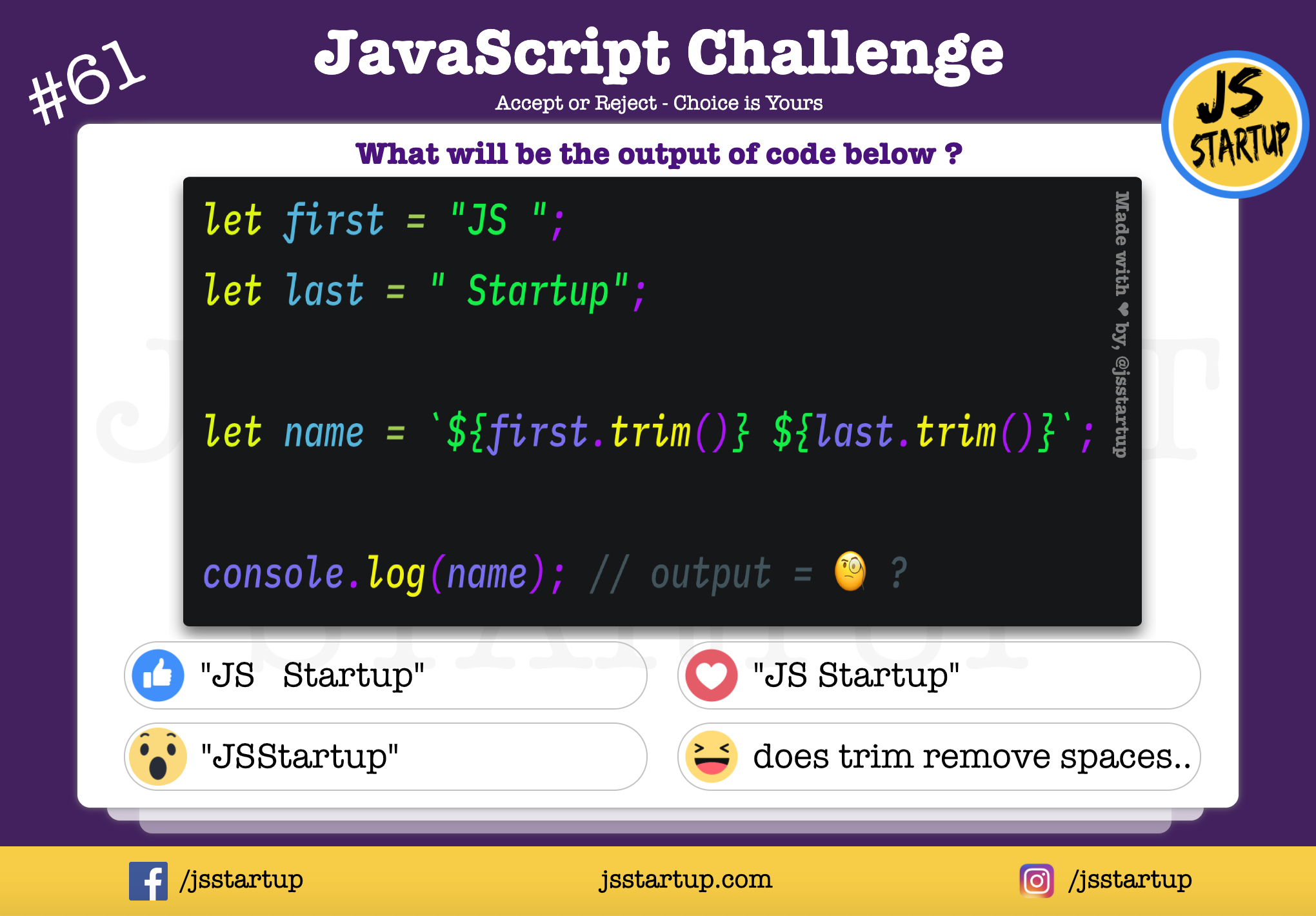 #61

JavaScript Challenge

Accept or Reject - Choice is Yours

JS STARTUP

What will be the output of code below ?

let first = "JS ";
let last = " Startup";

let name = `${first.trim()} ${last.trim()}`;

console.log(name); // output = 🧐 ?

Made with ❤ by, @jsstartup

"JS   Startup"

"JS Startup"

"JSStartup"

does trim remove spaces..

/jsstartup

jsstartup.com

/jsstartup